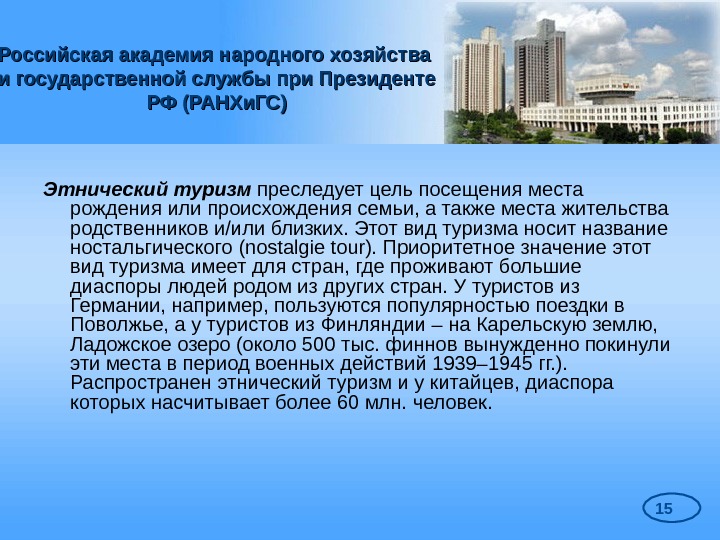 Российская академия народного хозяйства и государственной службы при Президенте РФ (РАНХиГС)

Этнический туризм преследует цель посещения места рождения или происхождения семьи, а также места жительства родственников и/или близких. Этот вид туризма носит название ностальгического (nostalgie tour). Приоритетное значение этот вид туризма имеет для стран, где проживают большие диаспоры людей родом из других стран. У туристов из Германии, например, пользуются популярностью поездки в Поволжье, а у туристов из Финляндии – на Карельскую землю, Ладожское озеро (около 500 тыс. финнов вынужденно покинули эти места в период военных действий 1939–1945 гг.). Распространен этнический туризм и у китайцев, диаспора которых насчитывает более 60 млн. человек.

15